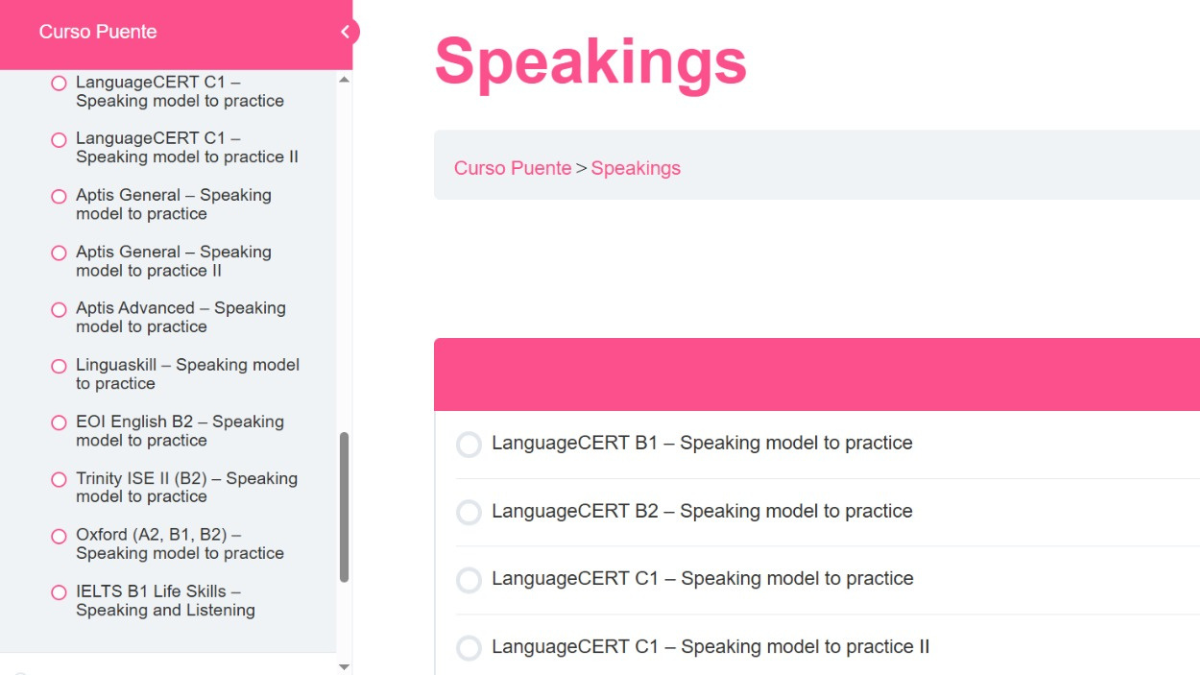 Curso Puente

LanguageCERT C1 – Speaking model to practice

LanguageCERT C1 – Speaking model to practice II

Aptis General – Speaking model to practice

Aptis General – Speaking model to practice II

Aptis Advanced – Speaking model to practice

Linguaskill – Speaking model to practice

EOI English B2 – Speaking model to practice

Trinity ISE II (B2) – Speaking model to practice

Oxford (A2, B1, B2) – Speaking model to practice

IELTS B1 Life Skills – Speaking and Listening

Speakings

Curso Puente > Speakings

LanguageCERT B1 – Speaking model to practice

LanguageCERT B2 – Speaking model to practice

LanguageCERT C1 – Speaking model to practice

LanguageCERT C1 – Speaking model to practice II